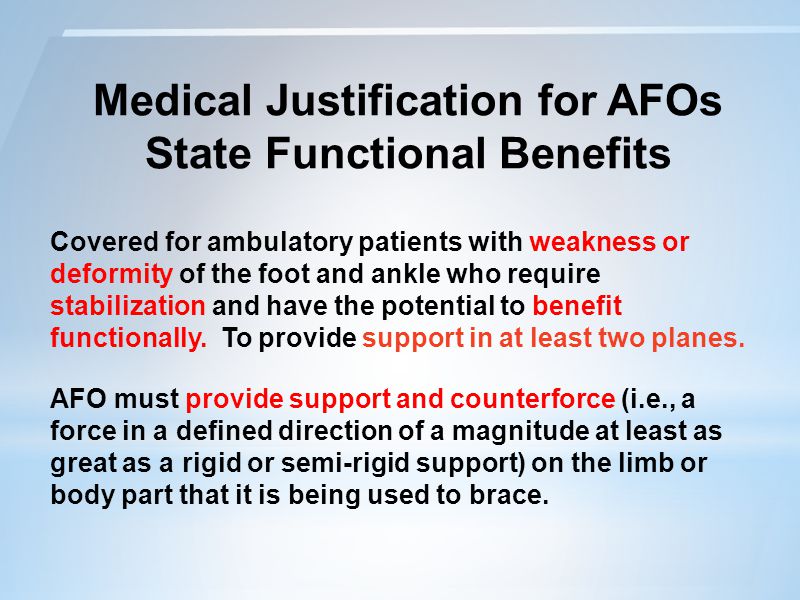 Medical Justification for AFOs
State Functional Benefits

Covered for ambulatory patients with weakness or deformity of the foot and ankle who require stabilization and have the potential to benefit functionally. To provide support in at least two planes.

AFO must provide support and counterforce (i.e., a force in a defined direction of a magnitude at least as great as a rigid or semi-rigid support) on the limb or body part that it is being used to brace.